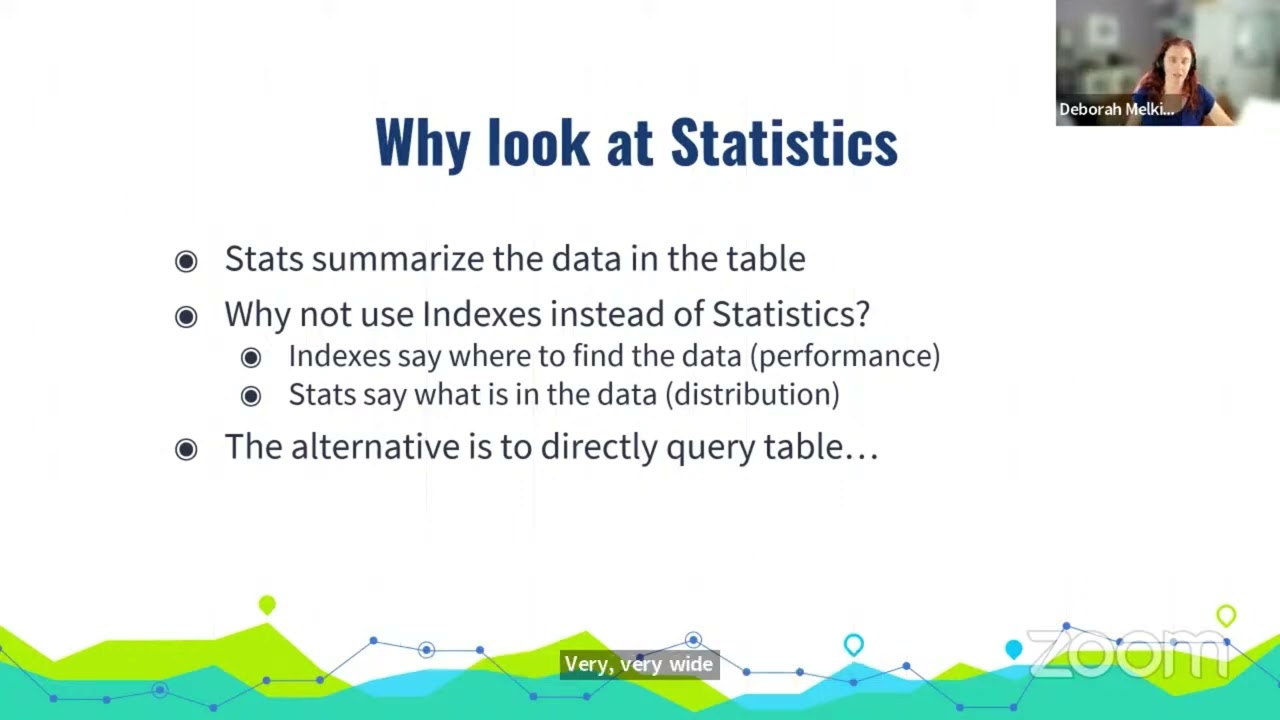 Deborah Melki...

Why look at Statistics

◉ Stats summarize the data in the table

◉ Why not use Indexes instead of Statistics?

◉ Indexes say where to find the data (performance)

◉ Stats say what is in the data (distribution)

◉ The alternative is to directly query table…

Very, very wide

zoom